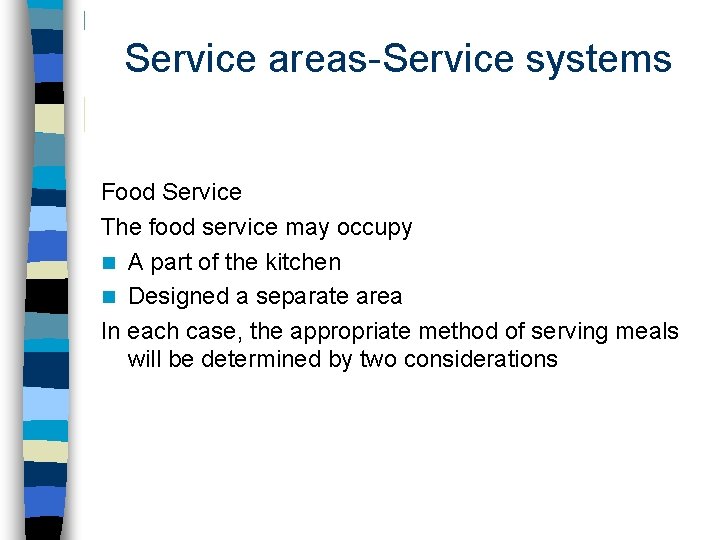 Service areas-Service systems

Food Service

The food service may occupy

- A part of the kitchen
- Designed a separate area

In each case, the appropriate method of serving meals will be determined by two considerations